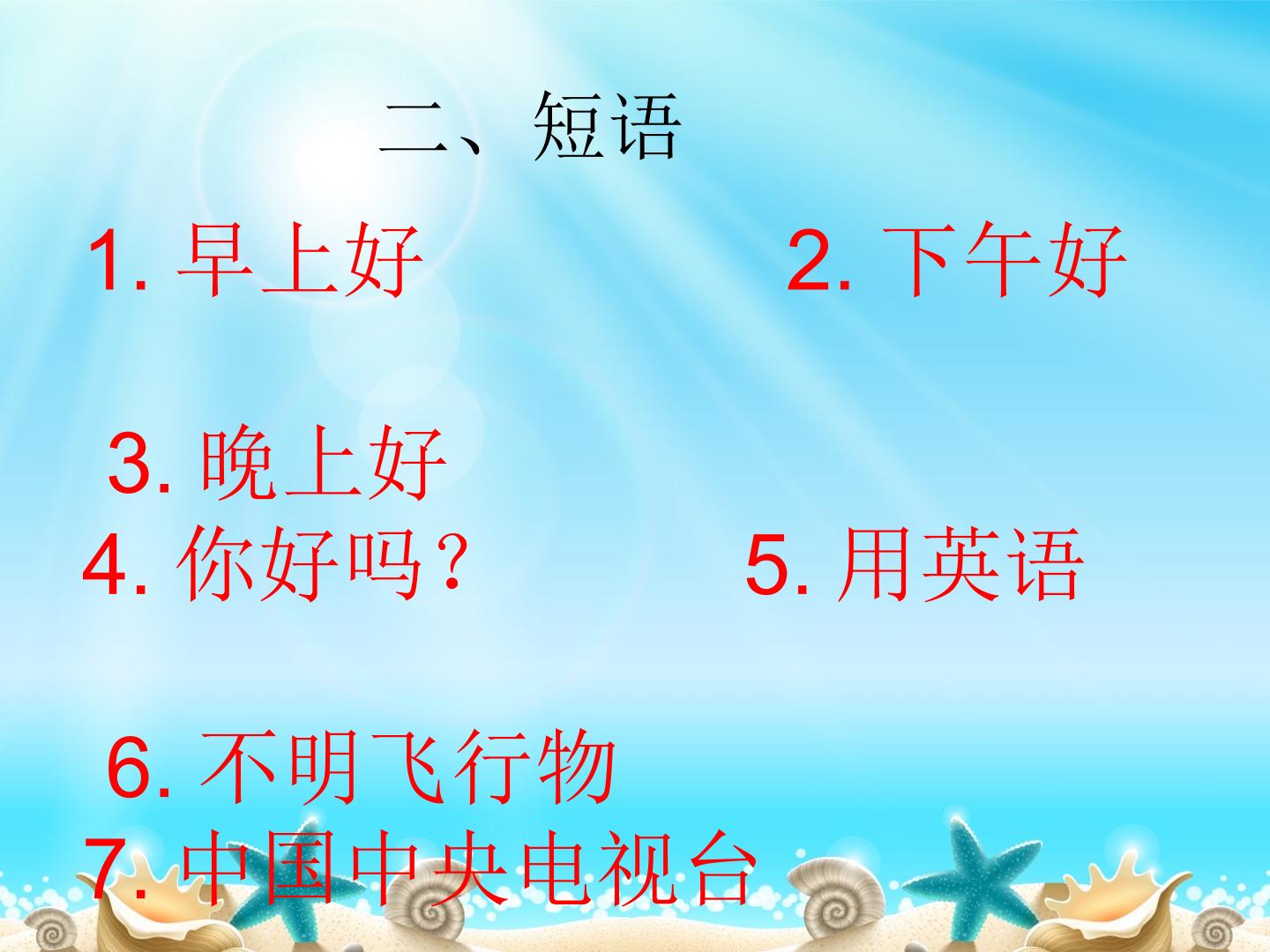 二、短语

1.早上好 2.下午好

3.晚上好

4.你好吗？ 5.用英语

6.不明飞行物

7.中国中央电视台